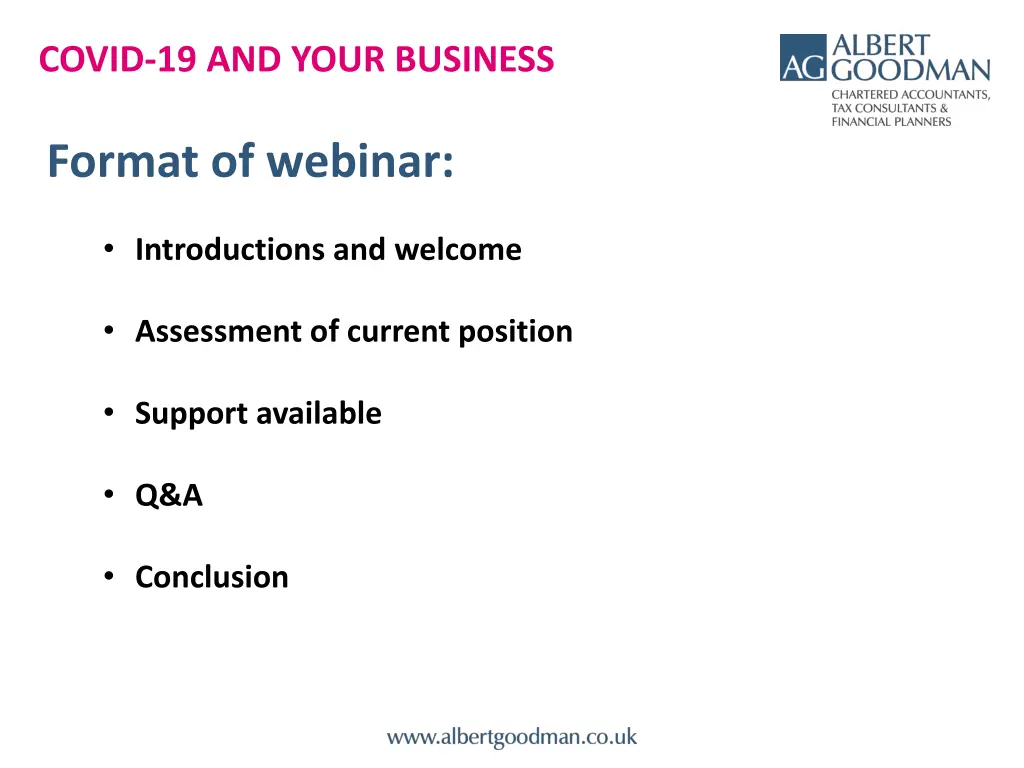 COVID-19 AND YOUR BUSINESS

AG ALBERT GOODMAN
CHARTERED ACCOUNTANTS, TAX CONSULTANTS & FINANCIAL PLANNERS

Format of webinar:

• Introductions and welcome

• Assessment of current position

• Support available

• Q&A

• Conclusion

www.albertgoodman.co.uk